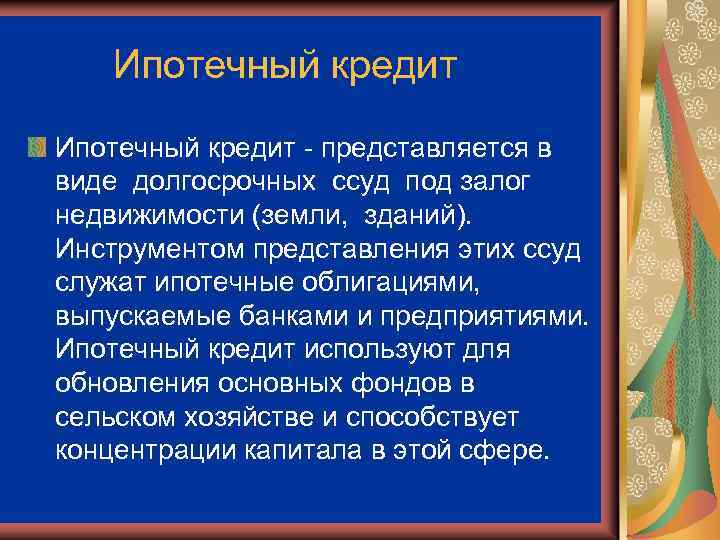 Ипотечный кредит

Ипотечный кредит - представляется в виде долгосрочных ссуд под залог недвижимости (земли, зданий). Инструментом представления этих ссуд служат ипотечные облигациями, выпускаемые банками и предприятиями. Ипотечный кредит используют для обновления основных фондов в сельском хозяйстве и способствует концентрации капитала в этой сфере.